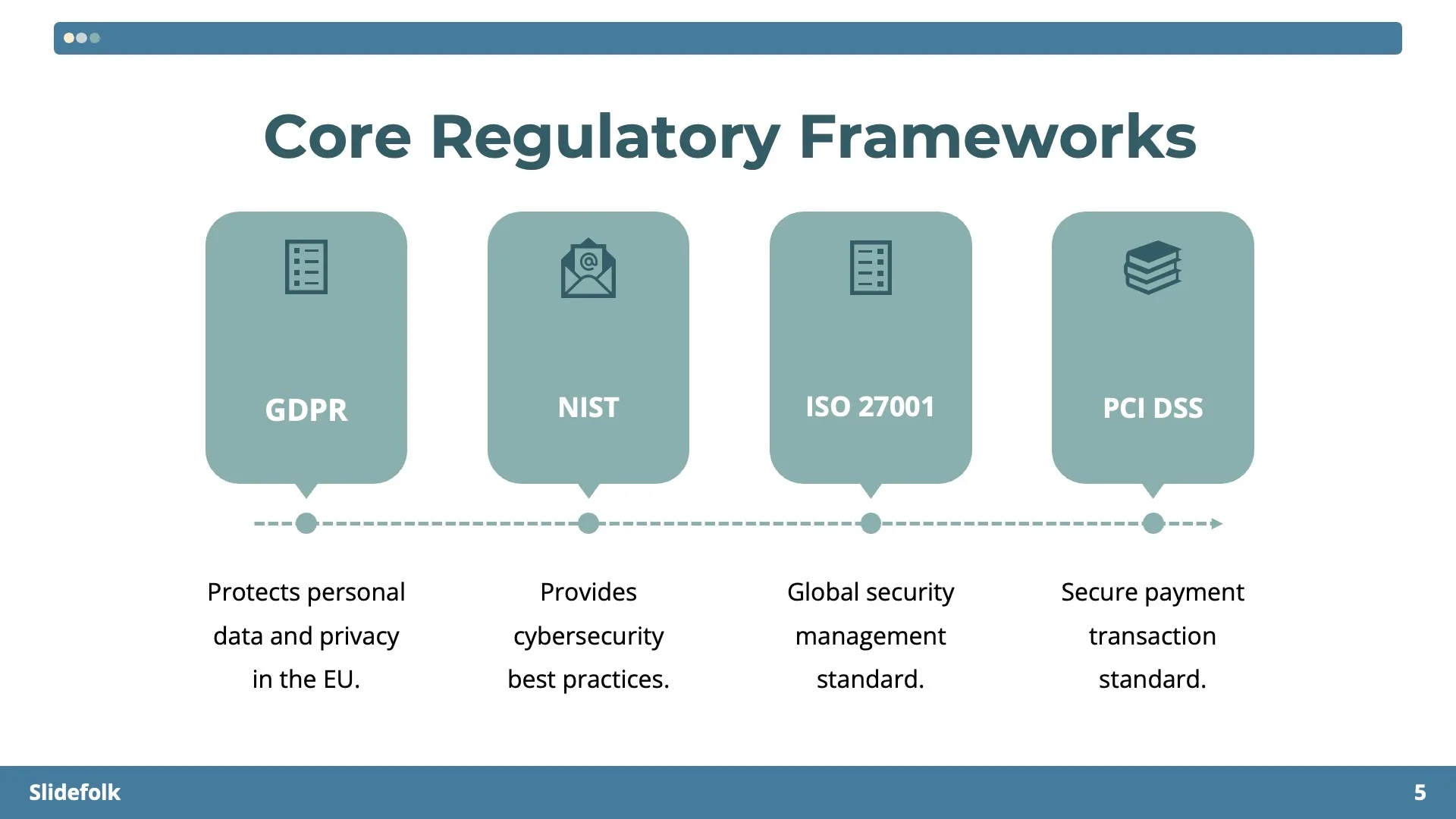 Core Regulatory Frameworks

GDPR

NIST

ISO 27001

PCI DSS

Protects personal data and privacy in the EU.

Provides cybersecurity best practices.

Global security management standard.

Secure payment transaction standard.

Slidefolk

5